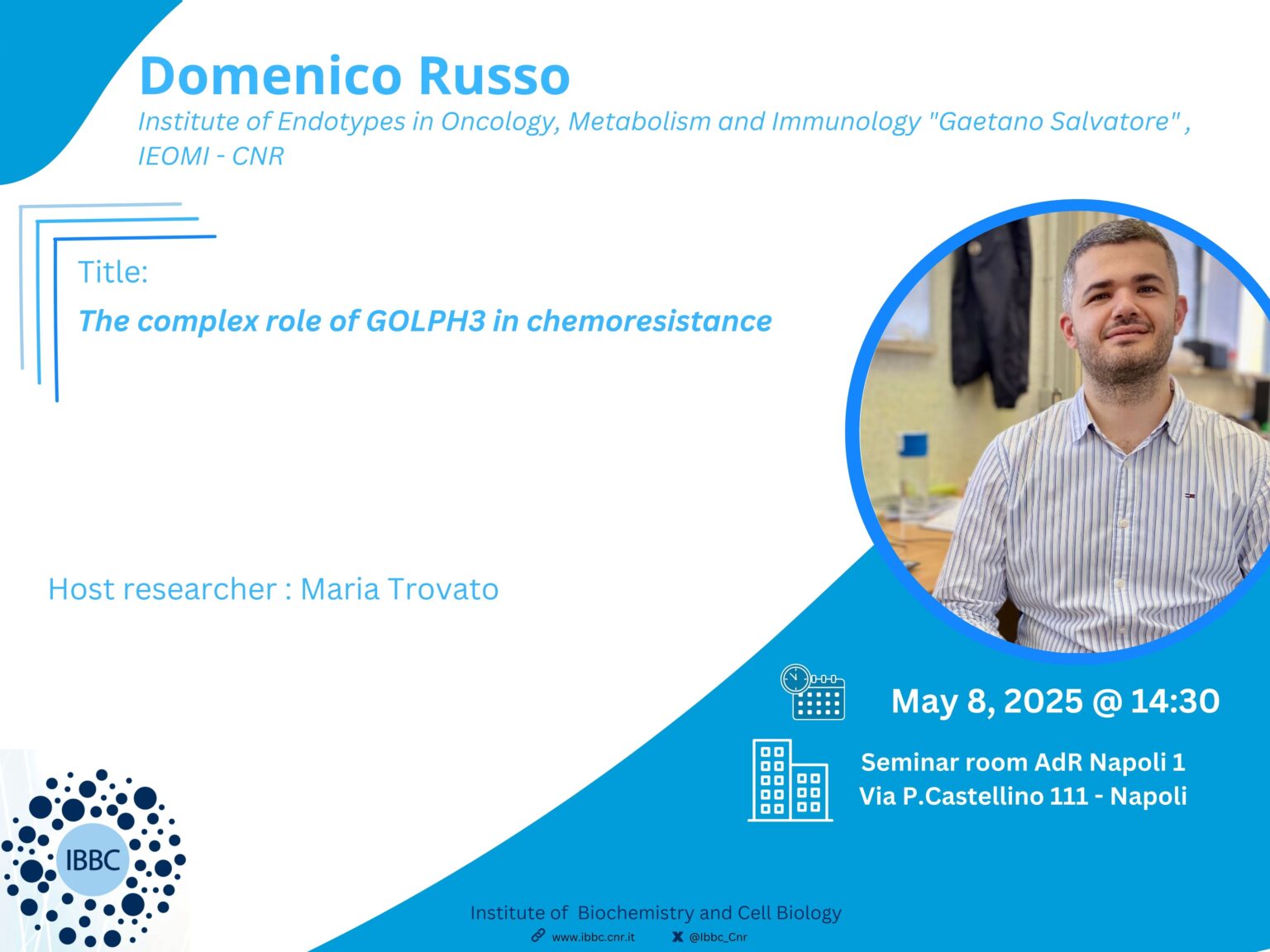 Domenico Russo
Institute of Endotypes in Oncology, Metabolism and Immunology "Gaetano Salvatore" , IEOMI - CNR

Title:
The complex role of GOLPH3 in chemoresistance

Host researcher : Maria Trovato

May 8, 2025 @ 14:30

Seminar room AdR Napoli 1
Via P.Castellino 111 - Napoli

IBBC

Institute of Biochemistry and Cell Biology
www.ibbc.cnr.it @Ibbc_Cnr